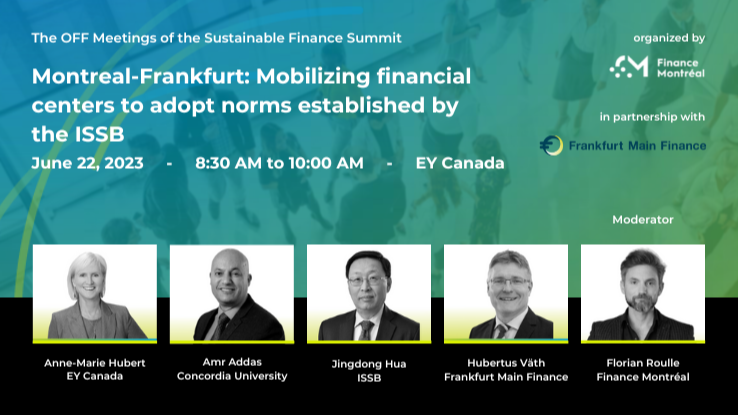 The OFF Meetings of the Sustainable Finance Summit

Montreal-Frankfurt: Mobilizing financial centers to adopt norms established by the ISSB

June 22, 2023 - 8:30 AM to 10:00 AM - EY Canada

organized by

Finance Montréal

in partnership with

Frankfurt Main Finance

Moderator

Anne-Marie Hubert
EY Canada

Amr Addas
Concordia University

Jingdong Hua
ISSB

Hubertus Väth
Frankfurt Main Finance

Florian Roulle
Finance Montréal